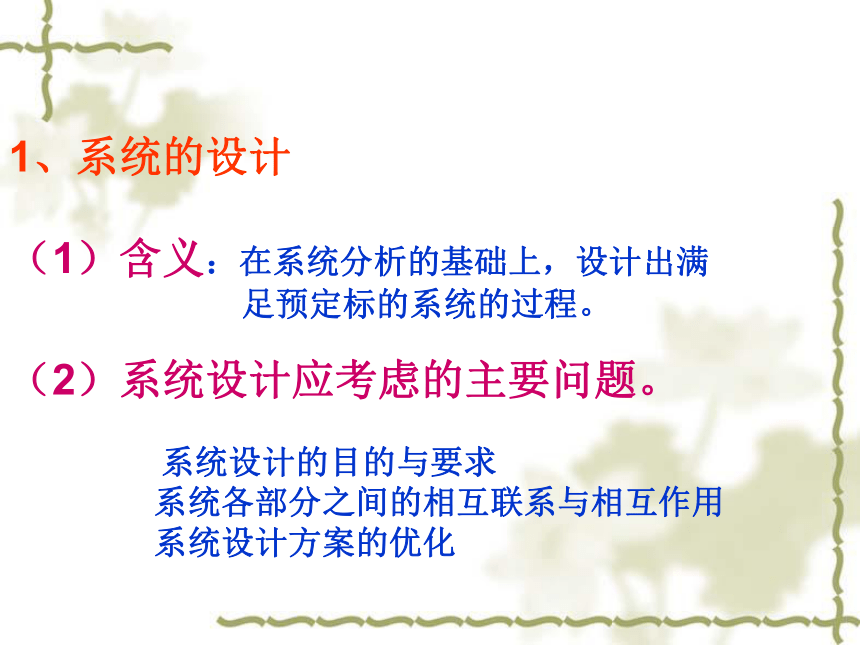 1、系统的设计

（1）含义：在系统分析的基础上，设计出满足预定标的系统的过程。

（2）系统设计应考虑的主要问题。

系统设计的目的与要求
系统各部分之间的相互联系与相互作用
系统设计方案的优化